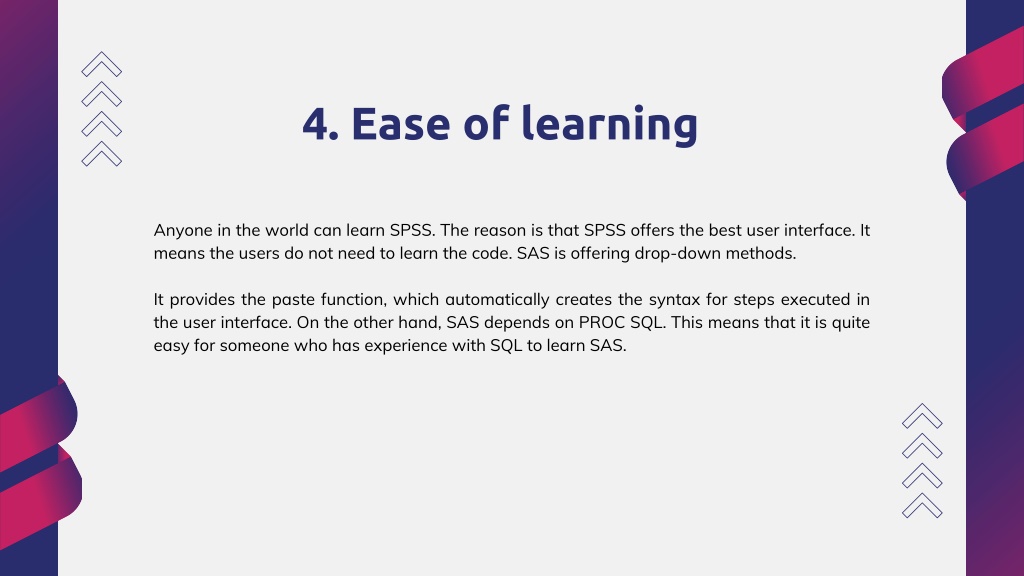 4. Ease of learning

Anyone in the world can learn SPSS. The reason is that SPSS offers the best user interface. It means the users do not need to learn the code. SAS is offering drop-down methods.

It provides the paste function, which automatically creates the syntax for steps executed in the user interface. On the other hand, SAS depends on PROC SQL. This means that it is quite easy for someone who has experience with SQL to learn SAS.